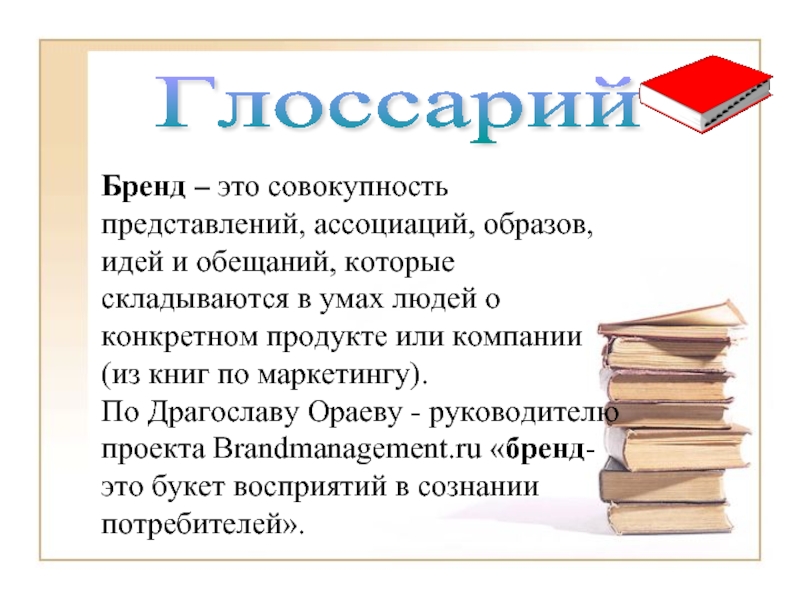 Глоссарий

Бренд – это совокупность представлений, ассоциаций, образов, идей и обещаний, которые складываются в умах людей о конкретном продукте или компании (из книг по маркетингу).
По Драгославу Ораеву - руководителю проекта Brandmanagement.ru «бренд- это букет восприятий в сознании потребителей».